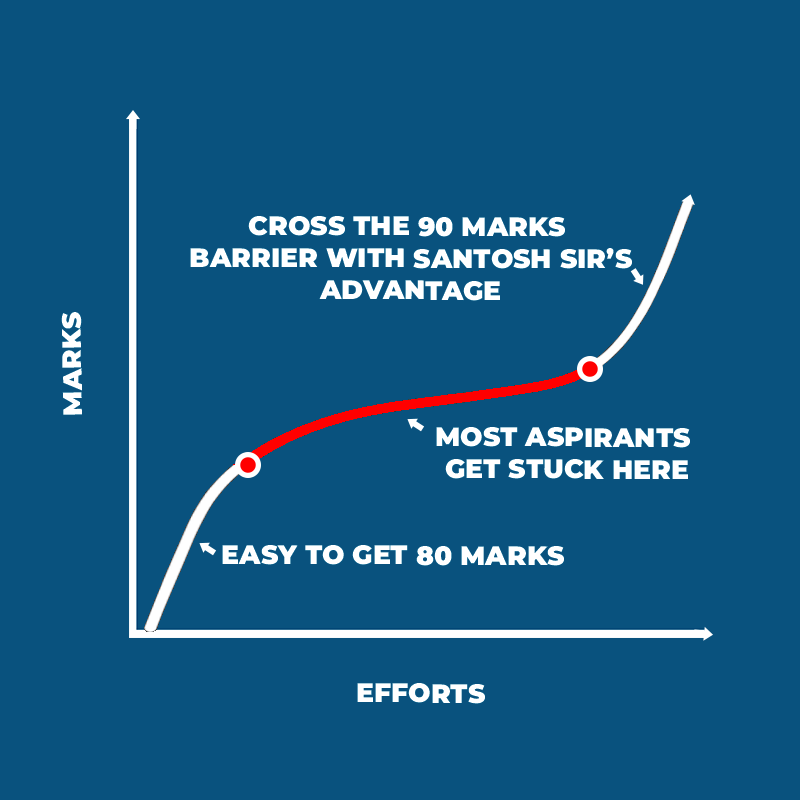 MARKS

CROSS THE 90 MARKS BARRIER WITH SANTOSH SIR'S ADVANTAGE

MOST ASPIRANTS GET STUCK HERE

EASY TO GET 80 MARKS

EFFORTS